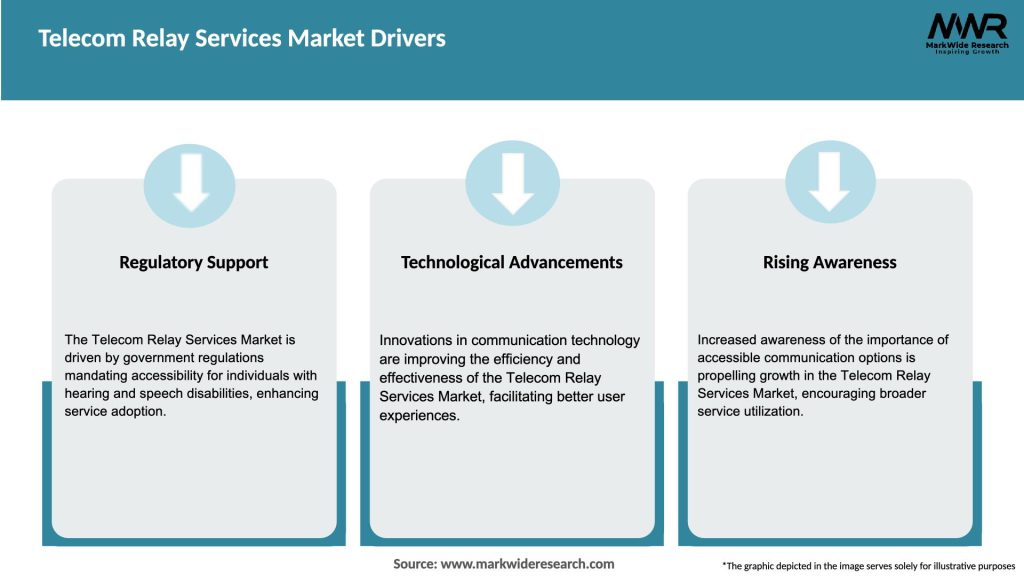 Telecom Relay Services Market Drivers

MWR
MarkWide Research
Inspiring Growth

Regulatory Support

The Telecom Relay Services Market is driven by government regulations mandating accessibility for individuals with hearing and speech disabilities, enhancing service adoption.

Technological Advancements

Innovations in communication technology are improving the efficiency and effectiveness of the Telecom Relay Services Market, facilitating better user experiences.

Rising Awareness

Increased awareness of the importance of accessible communication options is propelling growth in the Telecom Relay Services Market, encouraging broader service utilization.

Source: www.markwideresearch.com

*The graphic depicted in the image serves solely for illustrative purposes